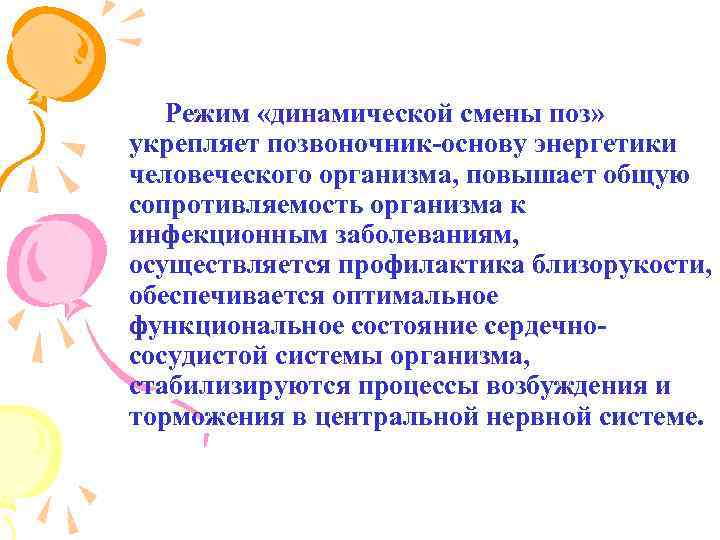 Режим «динамической смены поз» укрепляет позвоночник-основу энергетики человеческого организма, повышает общую сопротивляемость организма к инфекционным заболеваниям, осуществляется профилактика близорукости, обеспечивается оптимальное функциональное состояние сердечно-сосудистой системы организма, стабилизируются процессы возбуждения и торможения в центральной нервной системе.